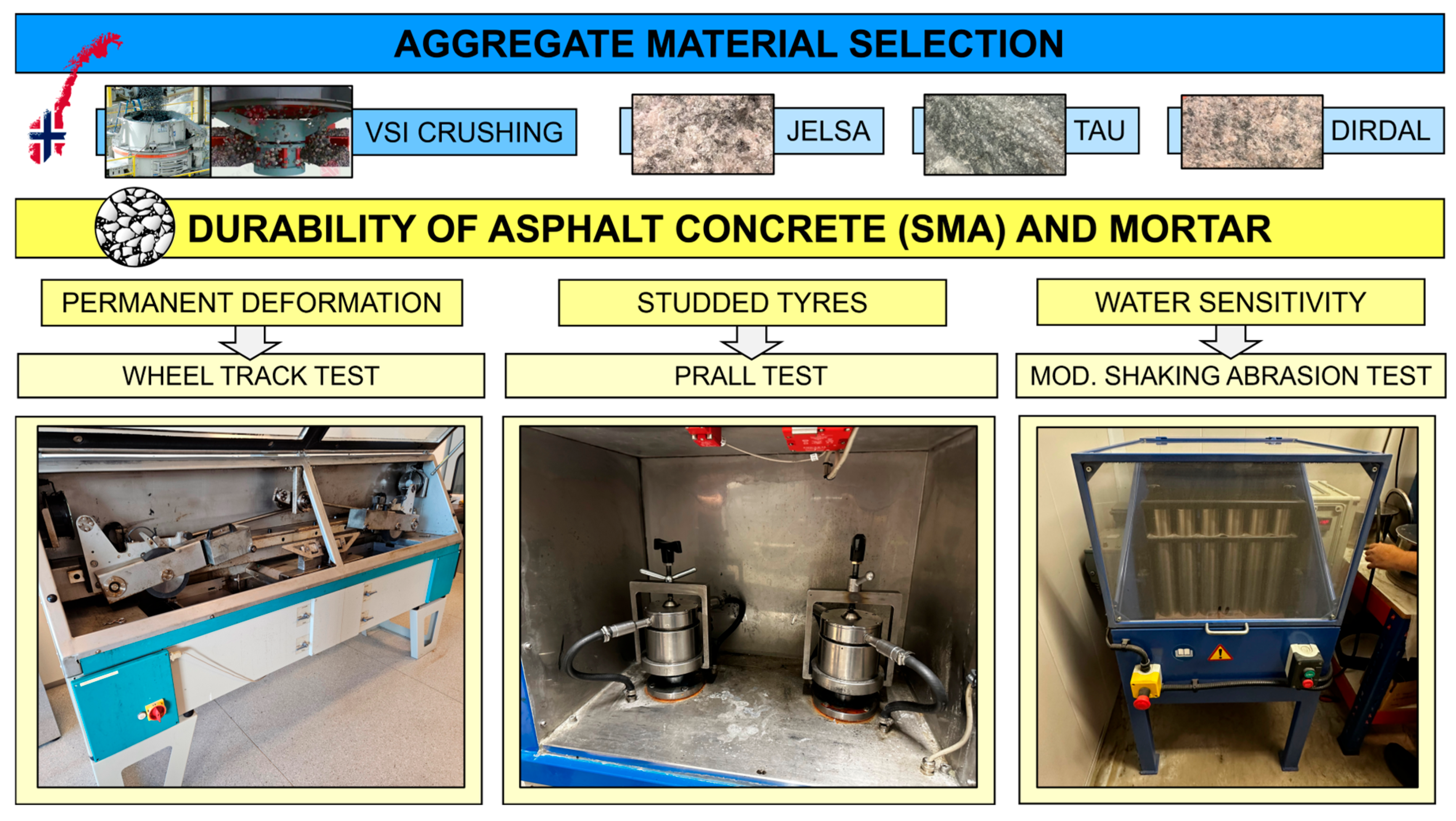 AGGREGATE MATERIAL SELECTION

VSI CRUSHING

JELSA

TAU

DIRDAL

DURABILITY OF ASPHALT CONCRETE (SMA) AND MORTAR

PERMANENT DEFORMATION

WHEEL TRACK TEST

STUDDED TYRES

PRALL TEST

WATER SENSITIVITY

MOD. SHAKING ABRASION TEST